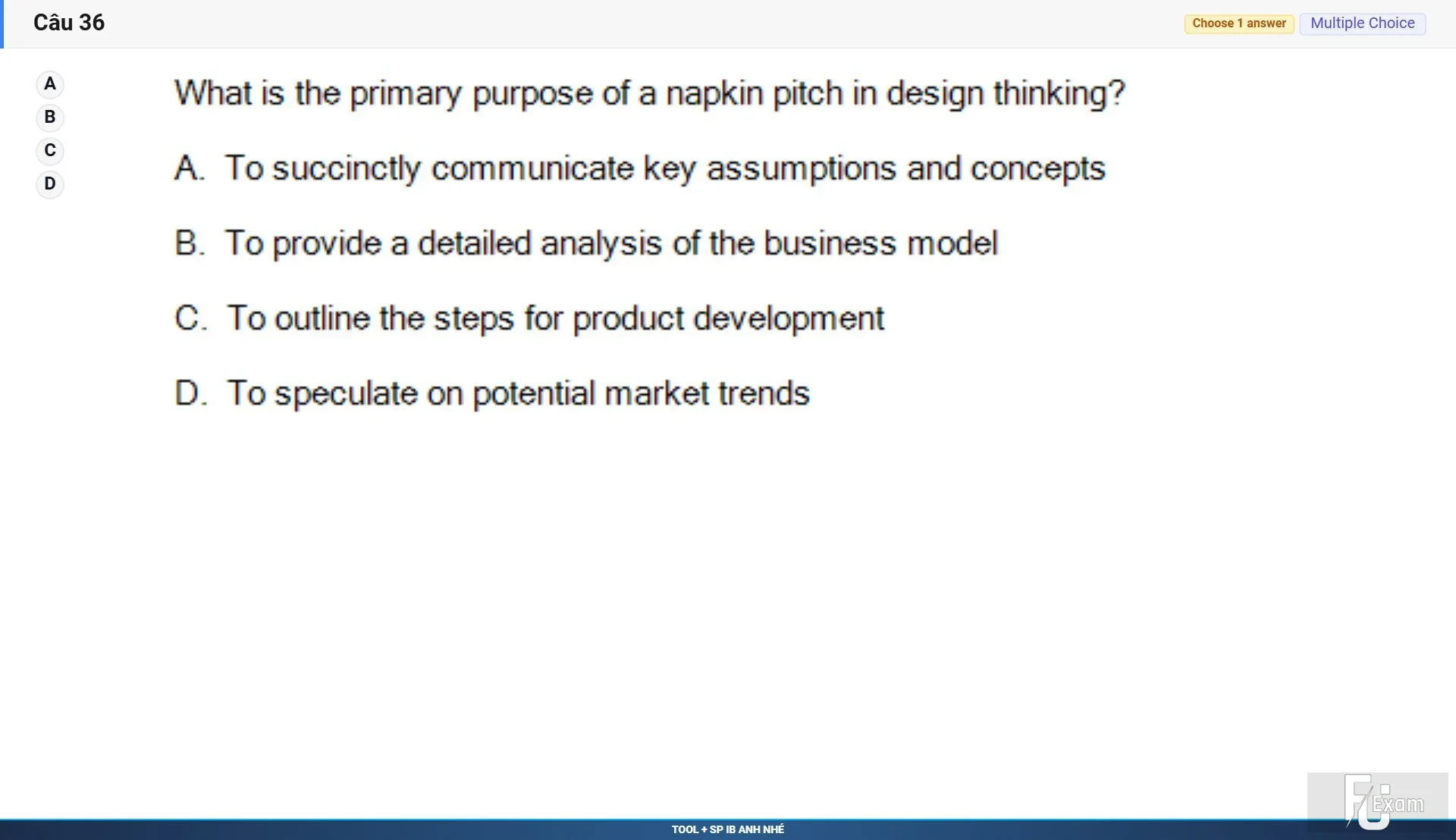 Câu 36

Choose 1 answer Multiple Choice

A
B
C
D

What is the primary purpose of a napkin pitch in design thinking?

A. To succinctly communicate key assumptions and concepts

B. To provide a detailed analysis of the business model

C. To outline the steps for product development

D. To speculate on potential market trends

FU Exam

TOOL + SP IB ANH NHÉ